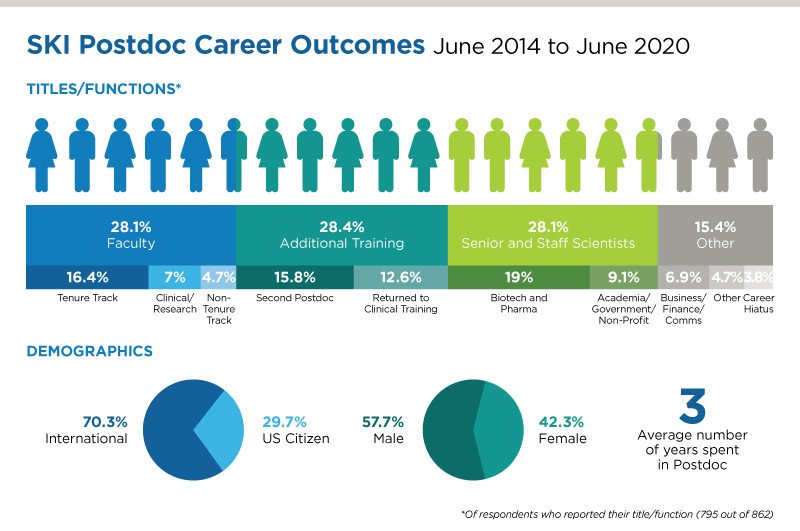 SKI Postdoc Career Outcomes June 2014 to June 2020

TITLES/FUNCTIONS*

28.1%
Faculty

28.4%
Additional Training

28.1%
Senior and Staff Scientists

15.4%
Other

16.4%
Tenure Track

7%
Clinical/ Research

4.7%
Non-Tenure Track

15.8%
Second Postdoc

12.6%
Returned to Clinical Training

19%
Biotech and Pharma

9.1%
Academia/ Government/ Non-Profit

6.9%
Business/ Finance/ Comms

4.7%
Other

3.8%
Career Hiatus

DEMOGRAPHICS

70.3%
International

29.7%
US Citizen

57.7%
Male

42.3%
Female

3
Average number of years spent in Postdoc

*Of respondents who reported their title/function (795 out of 862)